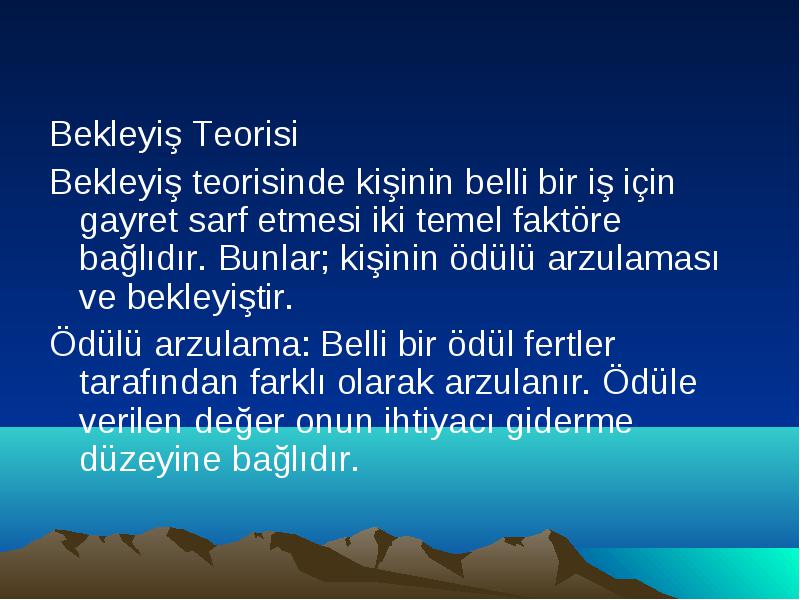 Bekleyiş Teorisi

Bekleyiş teorisinde kişinin belli bir iş için gayret sarf etmesi iki temel faktöre bağlıdır. Bunlar; kişinin ödülü arzulaması ve bekleyiştir.

Ödülü arzulama: Belli bir ödül fertler tarafından farklı olarak arzulanır. Ödüle verilen değer onun ihtiyacı giderme düzeyine bağlıdır.